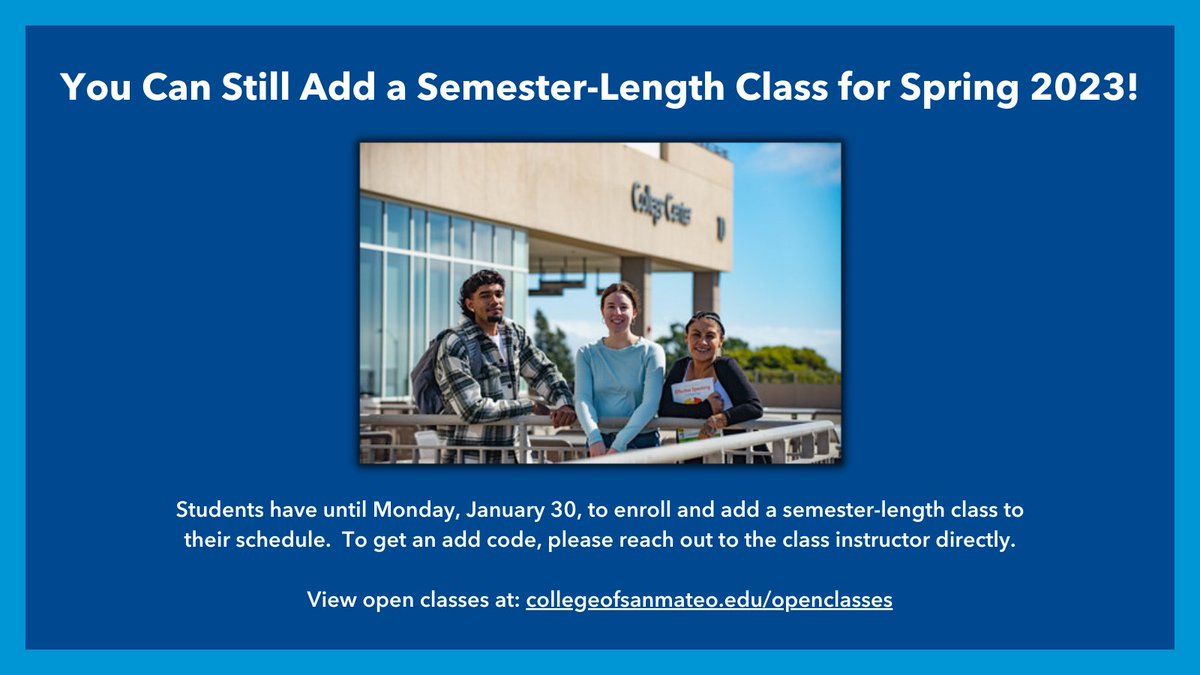 You Can Still Add a Semester-Length Class for Spring 2023!

College Center

Effective Speaking

Students have until Monday, January 30, to enroll and add a semester-length class to their schedule. To get an add code, please reach out to the class instructor directly.

View open classes at: collegeofsanmateo.edu/openclasses